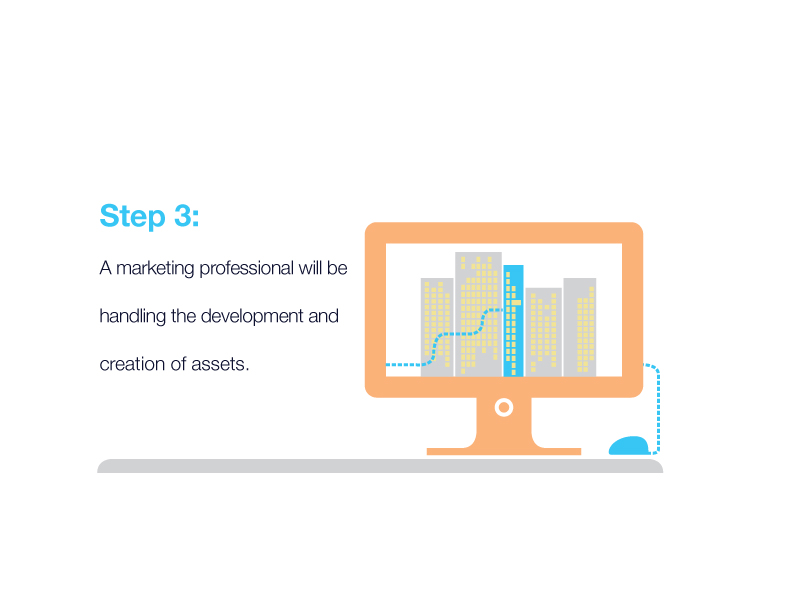 Step 3:

A marketing professional will be handling the development and creation of assets.